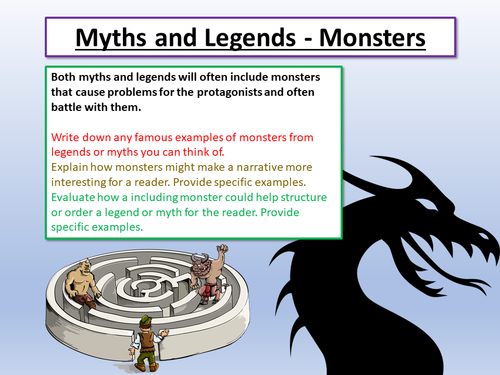 Myths and Legends - Monsters

Both myths and legends will often include monsters that cause problems for the protagonists and often battle with them.

Write down any famous examples of monsters from legends or myths you can think of.
Explain how monsters might make a narrative more interesting for a reader. Provide specific examples.
Evaluate how a including monster could help structure or order a legend or myth for the reader. Provide specific examples.